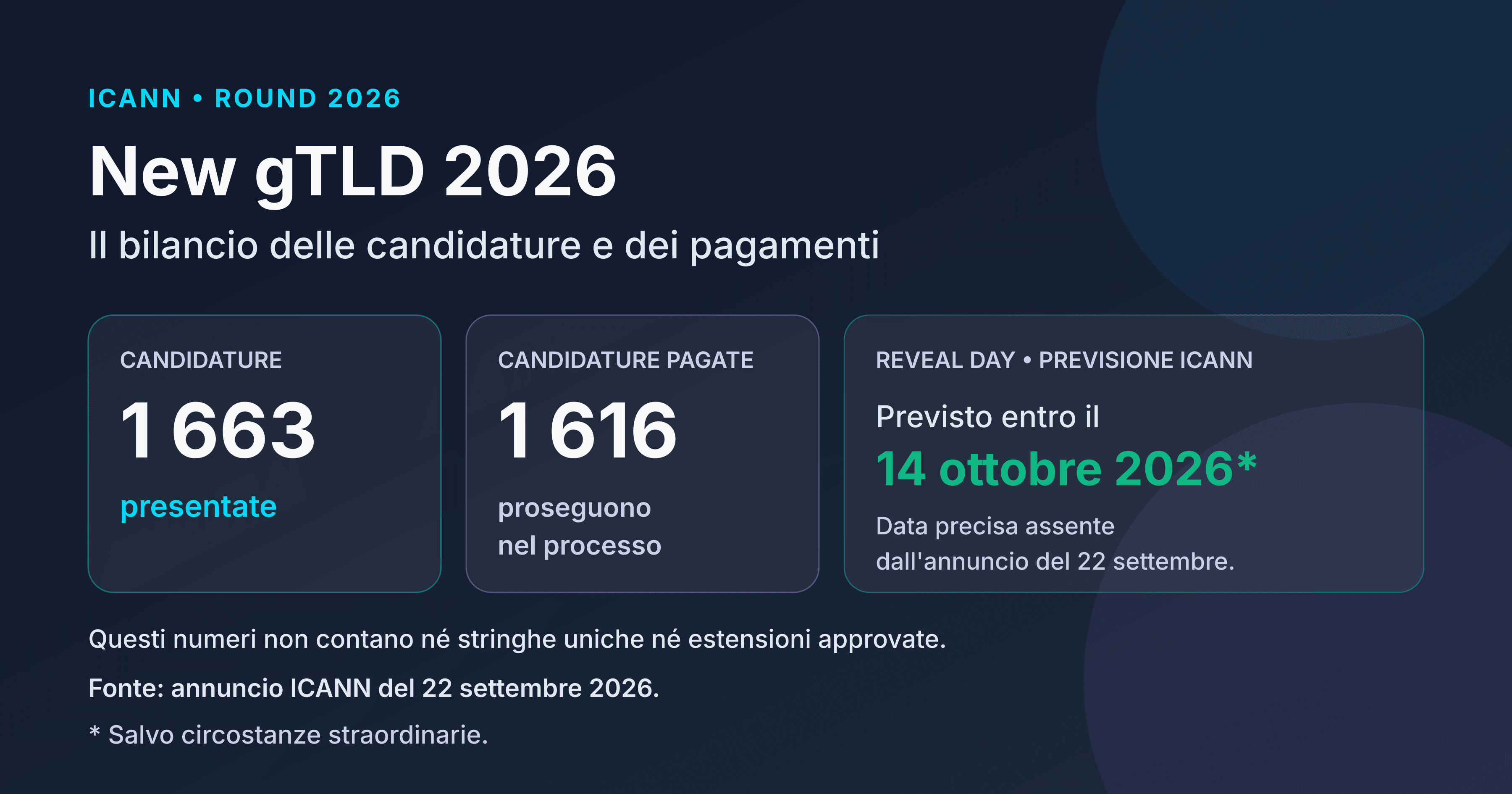 ICANN • ROUND 2026

New gTLD 2026

Il bilancio delle candidature e dei pagamenti

CANDIDATURE

1 663

presentate

CANDIDATURE PAGATE

1 616

proseguono nel processo

REVEAL DAY • PREVISIONE ICANN

Previsto entro il

14 ottobre 2026*

Data precisa assente dall'annuncio del 22 settembre.

Questi numeri non contano né stringhe uniche né estensioni approvate.

Fonte: annuncio ICANN del 22 settembre 2026.

* Salvo circostanze straordinarie.